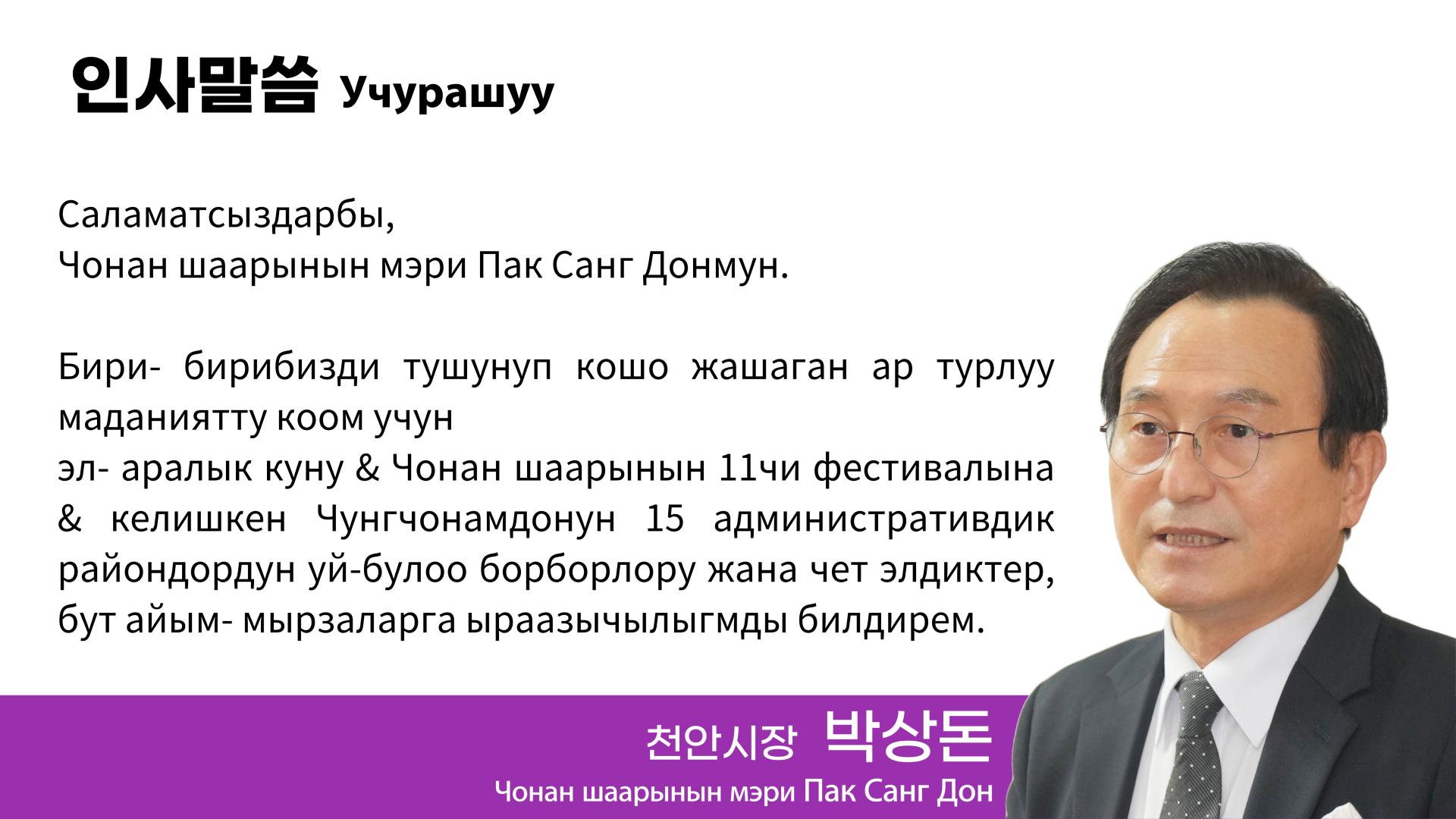 인사말씀 Учурашуу

Саламатсыздарбы,
Чонан шаарынын мэри Пак Санг Донмун.

Бири- бирибизди тушунуп кошо жашаган ар турлуу маданиятту коом учун
эл- аралык куну & Чонан шаарынын 11чи фестивалына & келишкен Чунгчонамдонун 15 административдик райондордун уй-булоо борборлору жана чет элдиктер, бут айым- мырзаларга ыраазычылыгмды билдирем.

천안시장 박상돈
Чонан шаарынын мэри Пак Санг Дон